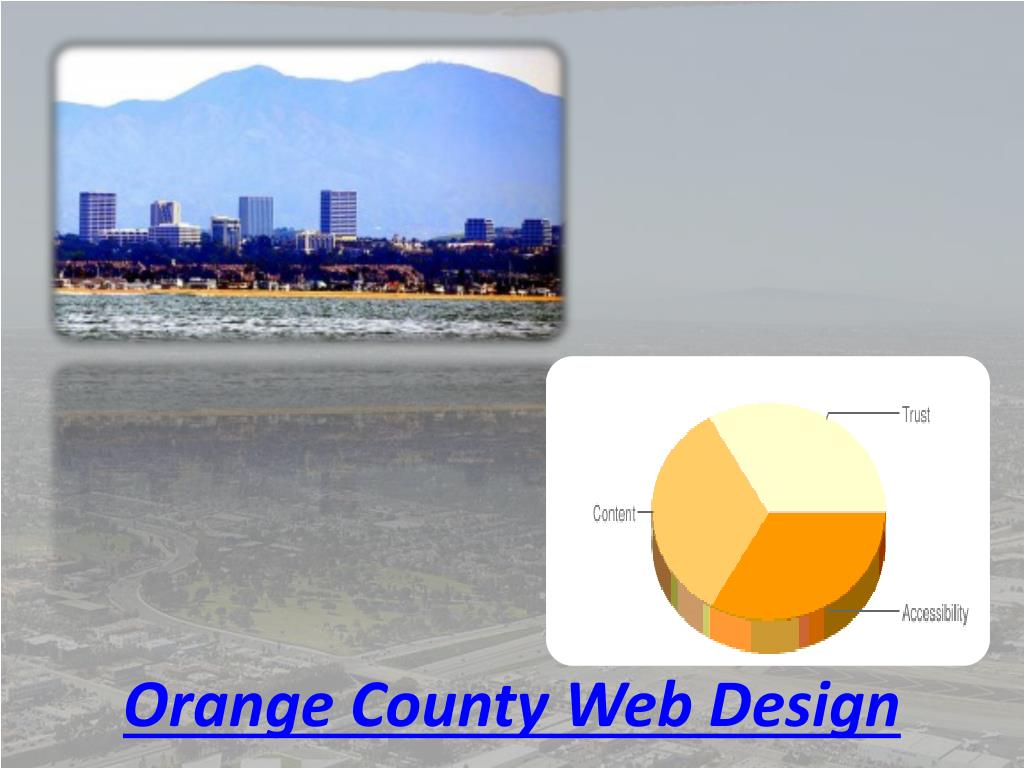 Trust

Content

Accessibility

Orange County Web Design